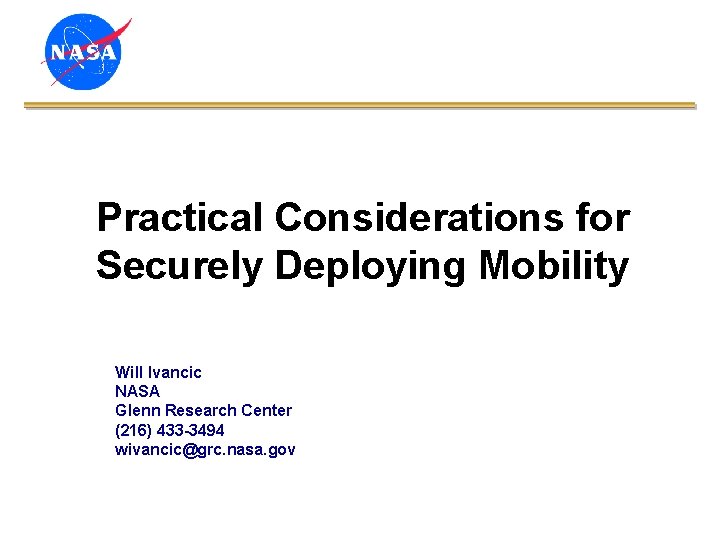 NASA

Practical Considerations for Securely Deploying Mobility

Will Ivancic
NASA
Glenn Research Center
(216) 433-3494
wivancic@grc.nasa.gov